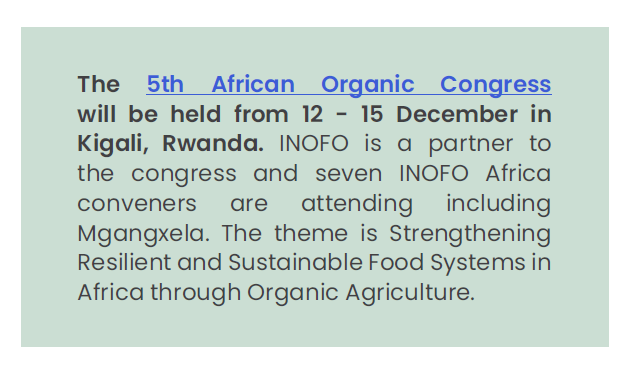 The 5th African Organic Congress will be held from 12 - 15 December in Kigali, Rwanda. INOFO is a partner to the congress and seven INOFO Africa conveners are attending including Mgangxela. The theme is Strengthening Resilient and Sustainable Food Systems in Africa through Organic Agriculture.